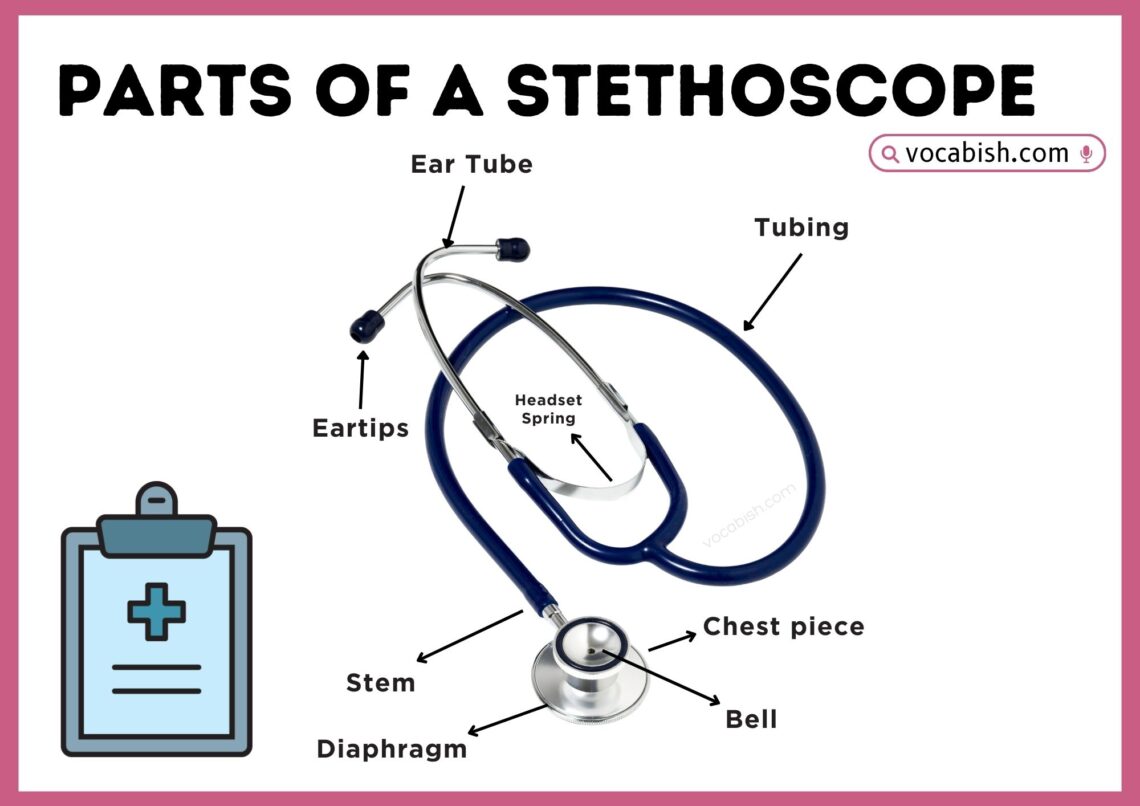 PARTS OF A STETHOSCOPE

vocabish.com

Ear Tube

Tubing

Eartips

Headset Spring

vocabish.com

Chest piece

Stem

Bell

Diaphragm